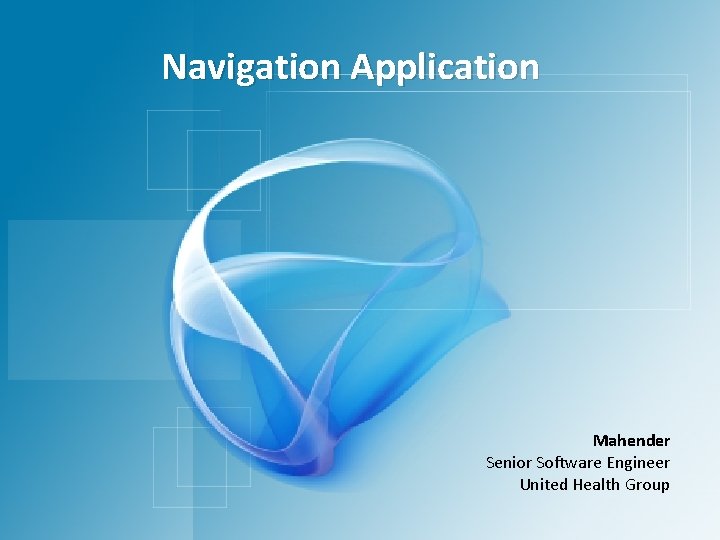 Navigation Application

Mahender
Senior Software Engineer
United Health Group